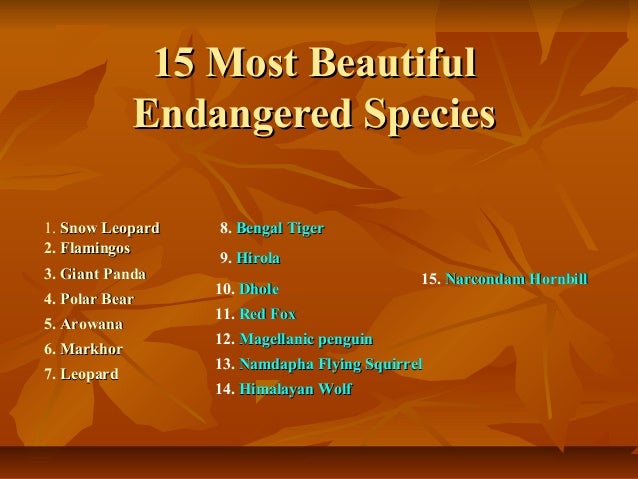 15 Most Beautiful Endangered Species

1. Snow Leopard
2. Flamingos
3. Giant Panda
4. Polar Bear
5. Arowana
6. Markhor
7. Leopard

8. Bengal Tiger
9. Hirola
10. Dhole
11. Red Fox
12. Magellanic penguin
13. Namdapha Flying Squirrel
14. Himalayan Wolf

15. Narcondam Hornbill